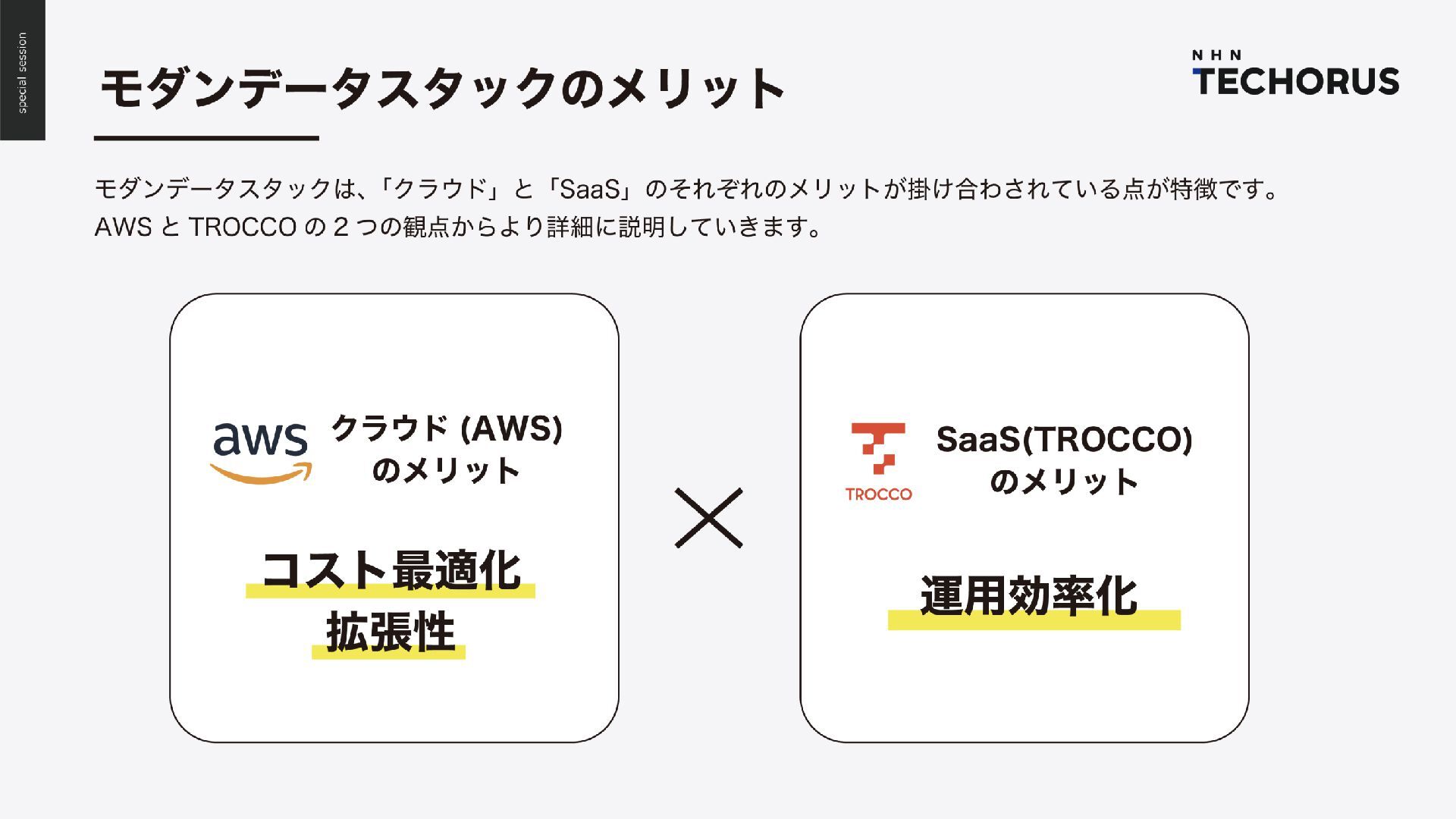 special session

モダンデータスタックのメリット

NHN TECHORUS

モダンデータスタックは、「クラウド」と「SaaS」のそれぞれのメリットが掛け合わされている点が特徴です。
AWS と TROCCO の 2 つの観点からより詳細に説明していきます。

aws

クラウド (AWS) のメリット

コスト最適化
拡張性

×

TROCCO

SaaS(TROCCO) のメリット

運用効率化